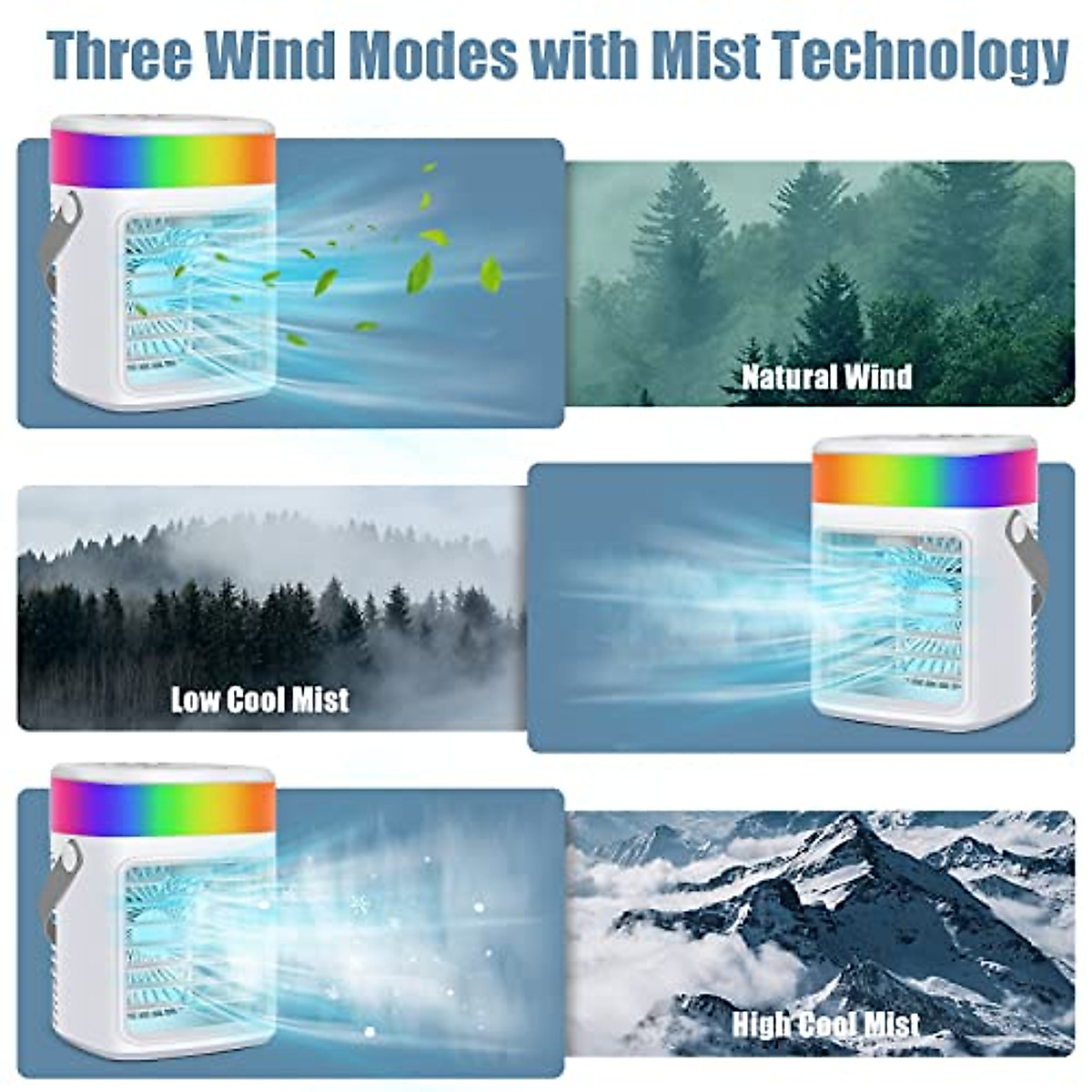 Three Wind Modes with Mist Technology

Natural Wind

Low Cool Mist

High Cool Mist